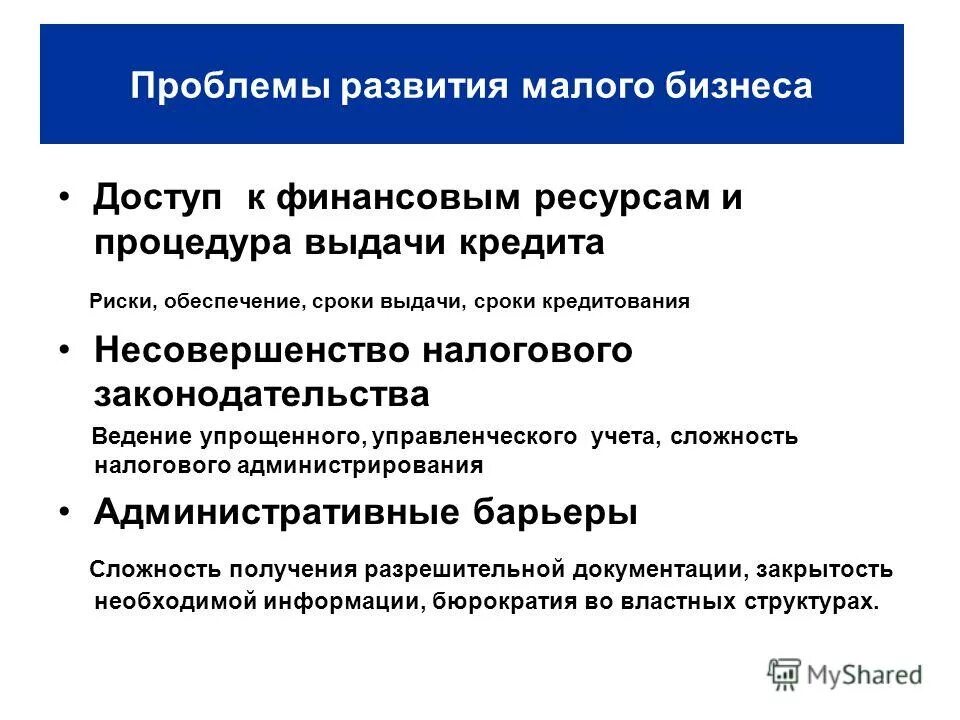 Проблемы развития малого бизнеса

• Доступ к финансовым ресурсам и процедура выдачи кредита

Риски, обеспечение, сроки выдачи, сроки кредитования

• Несовершенство налогового законодательства

Ведение упрощенного, управленческого учета, сложность налогового администрирования

• Административные барьеры

Сложность получения разрешительной документации, закрытость необходимой информации, бюрократия во властных структурах.

MyShared